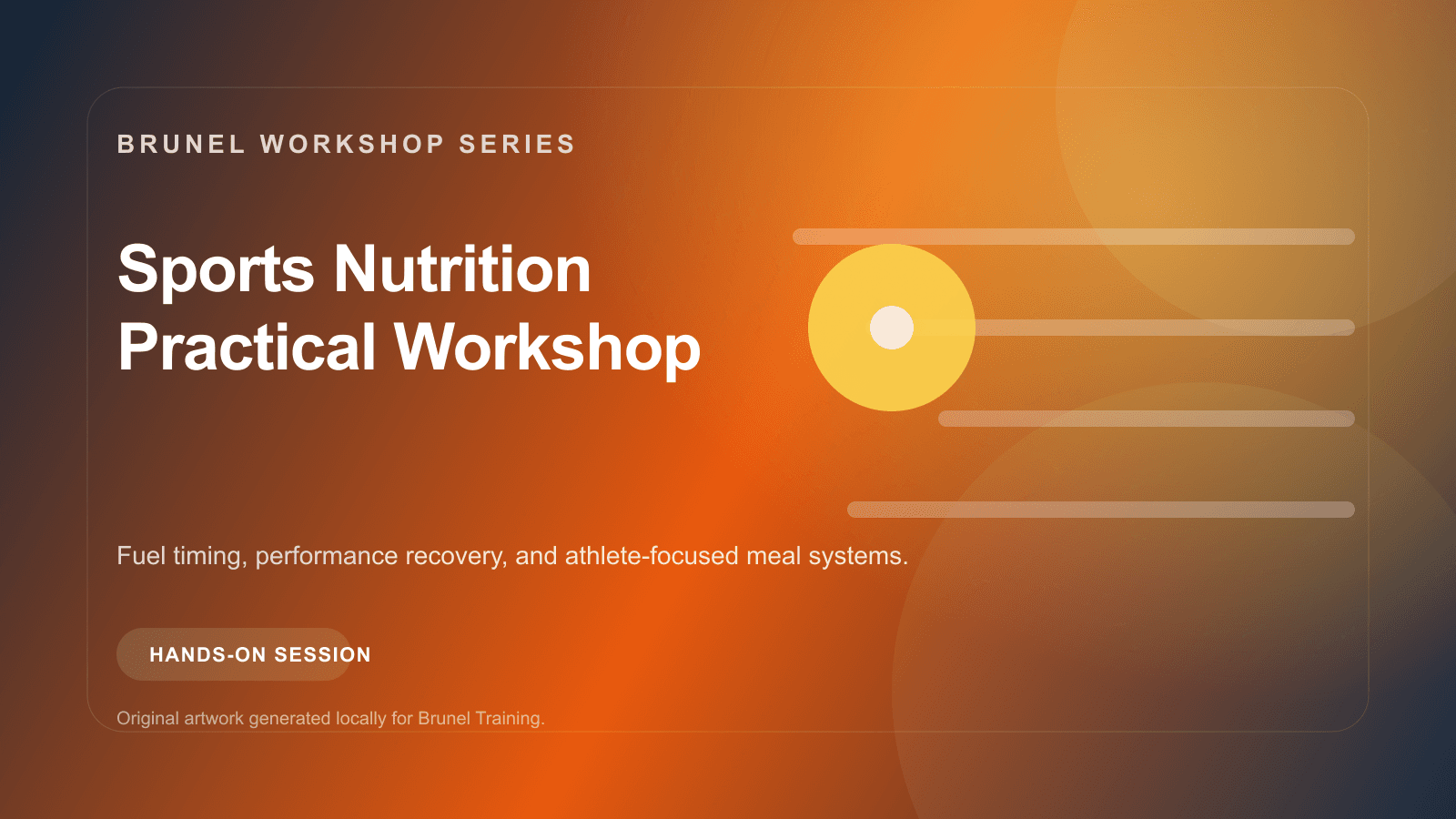 BRUNEL WORKSHOP SERIES

Sports Nutrition Practical Workshop

Fuel timing, performance recovery, and athlete-focused meal systems.

HANDS-ON SESSION

Original artwork generated locally for Brunel Training.